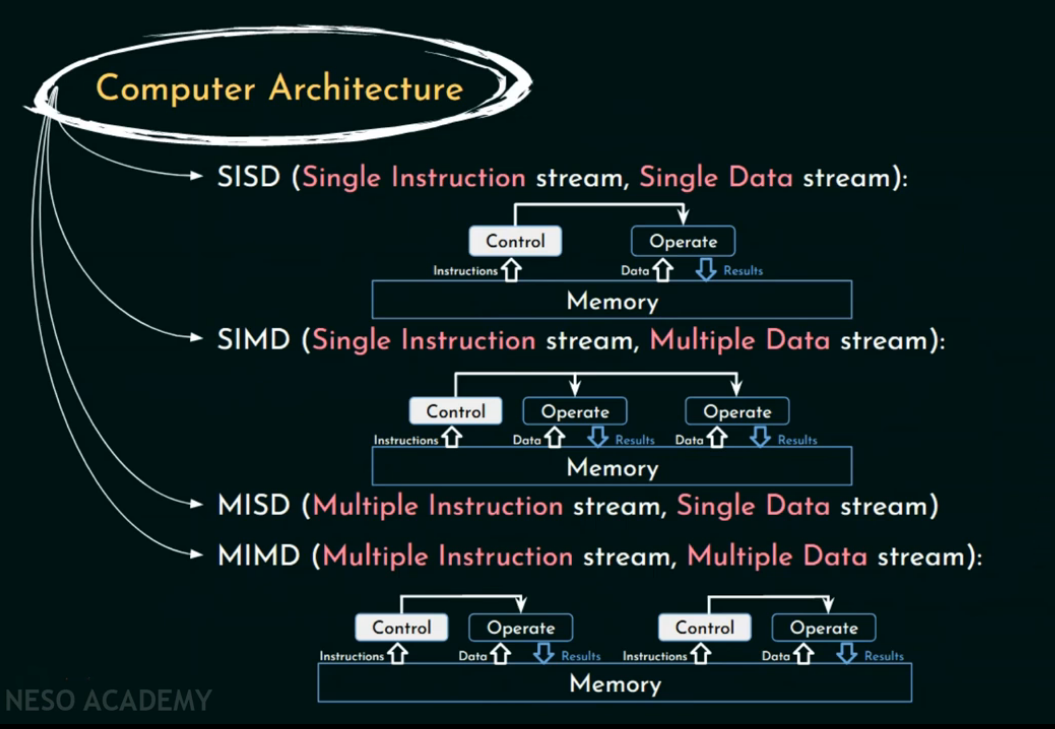 Computer Architecture

SISD (Single Instruction stream, Single Data stream):

Control
Operate
Instructions
Data
Results
Memory

SIMD (Single Instruction stream, Multiple Data stream):

Control
Operate
Operate
Instructions
Data
Results
Data
Results
Memory

MISD (Multiple Instruction stream, Single Data stream)

MIMD (Multiple Instruction stream, Multiple Data stream):

Control
Operate
Control
Operate
Instructions
Data
Results
Instructions
Data
Results
Memory

NESO ACADEMY